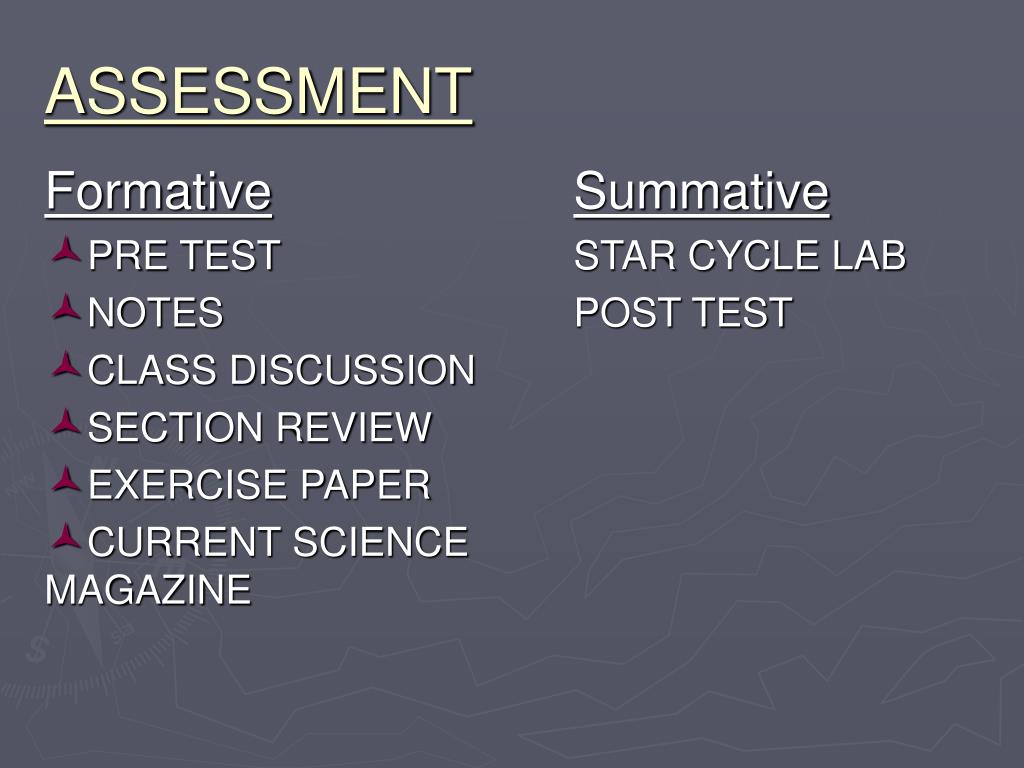 ASSESSMENT

Formative
PRE TEST
NOTES
CLASS DISCUSSION
SECTION REVIEW
EXERCISE PAPER
CURRENT SCIENCE MAGAZINE

Summative
STAR CYCLE LAB
POST TEST